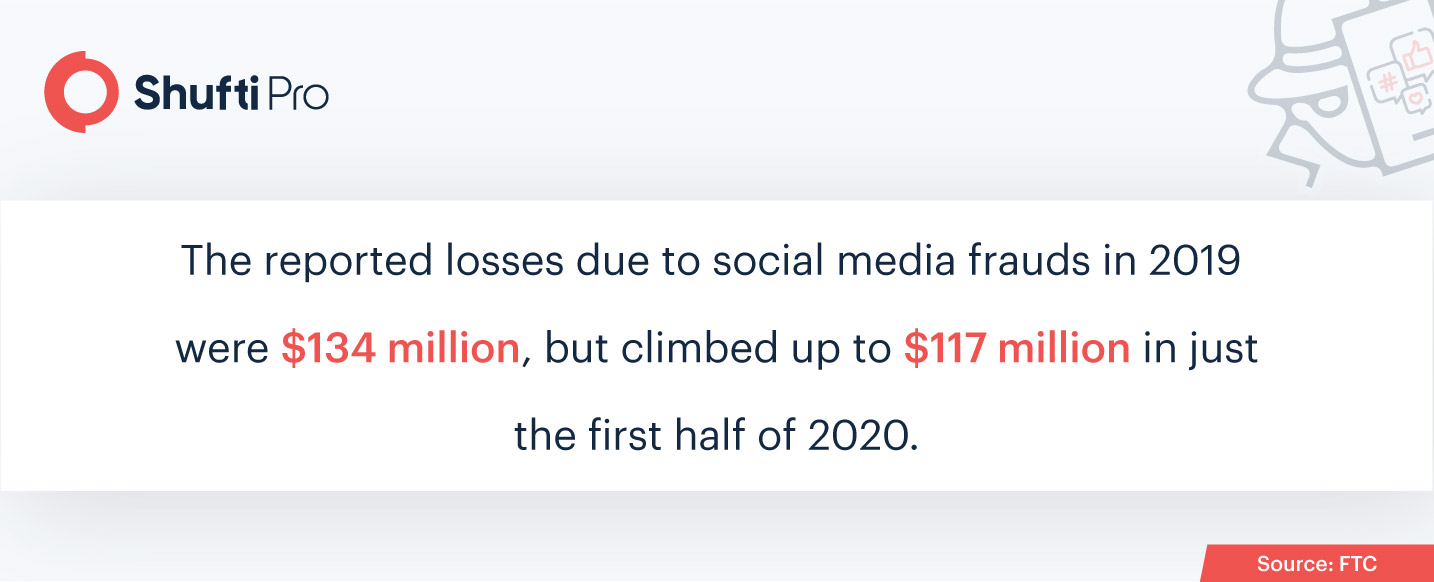 Shufti Pro

The reported losses due to social media frauds in 2019 were $134 million, but climbed up to $117 million in just the first half of 2020.

Source: FTC